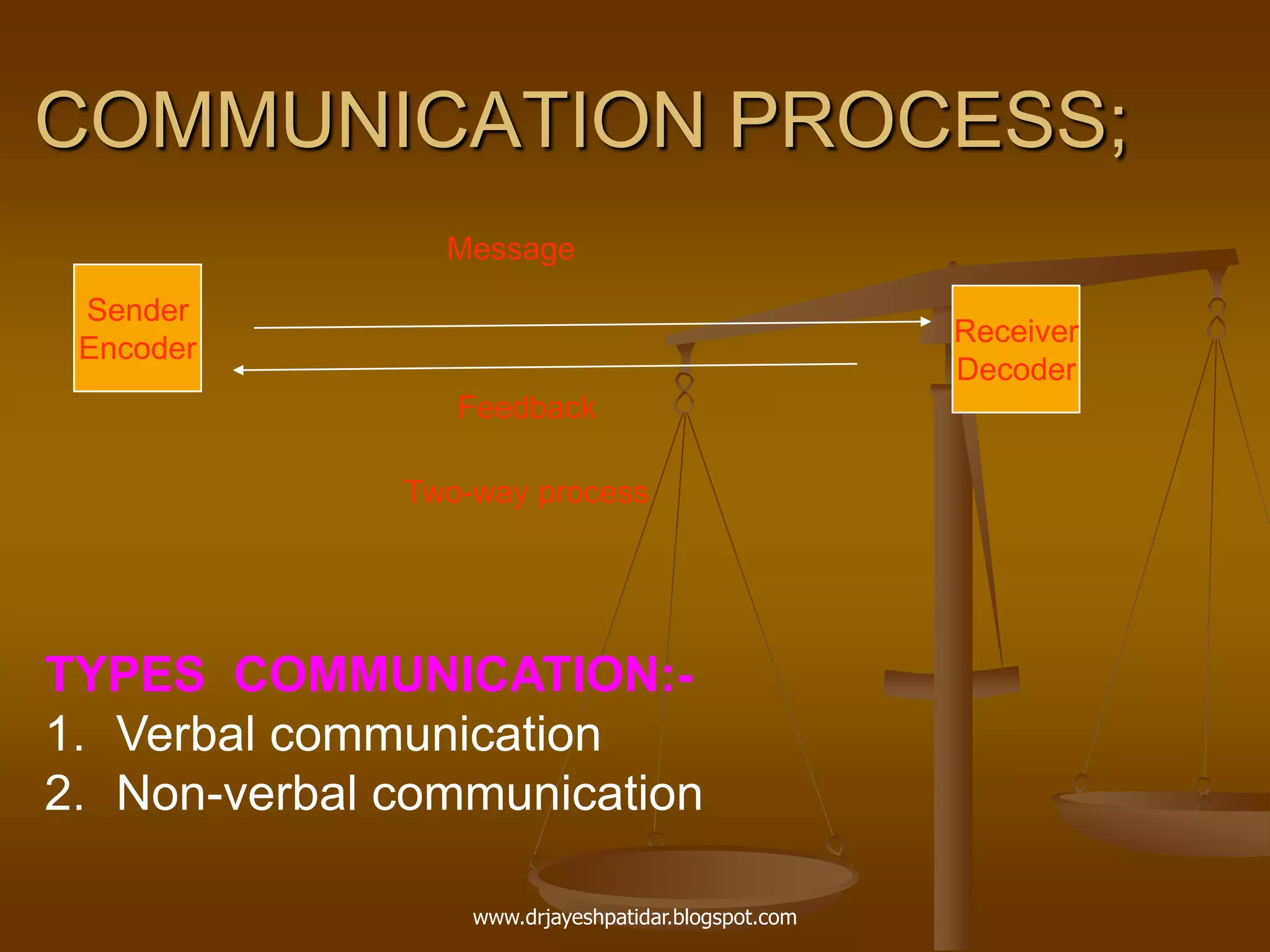 COMMUNICATION PROCESS;

Message

Sender Encoder

Receiver Decoder

Feedback

Two-way process

TYPES COMMUNICATION:-

1. Verbal communication
2. Non-verbal communication

www.drjayeshpatidar.blogspot.com